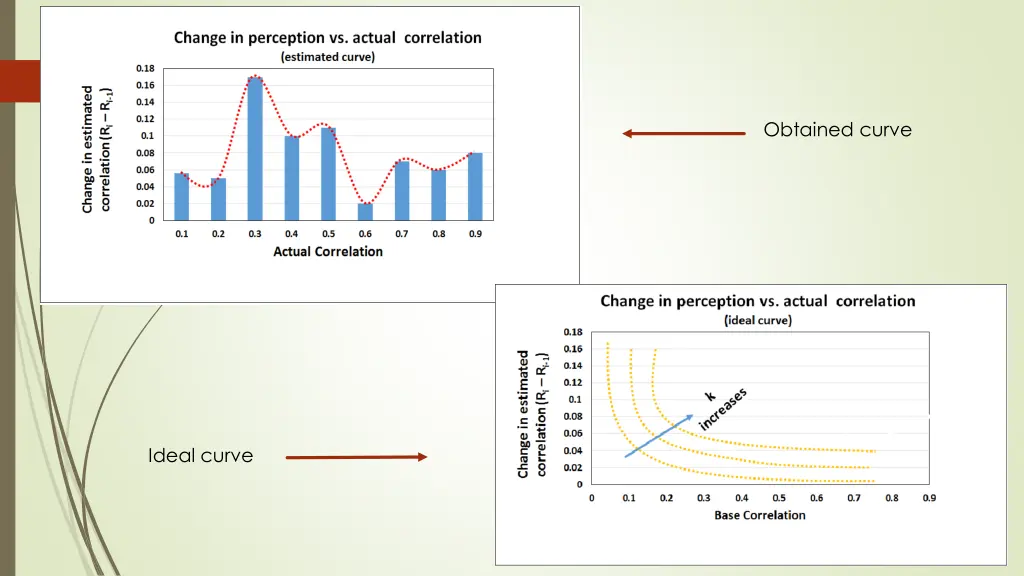 Change in perception vs. actual correlation
(estimated curve)

Change in estimated correlation ($R_i - R_{i-1}$)

0.18
0.16
0.14
0.12
0.1
0.08
0.06
0.04
0.02
0

0.1 0.2 0.3 0.4 0.5 0.6 0.7 0.8 0.9

Actual Correlation

Obtained curve

Change in perception vs. actual correlation
(ideal curve)

Change in estimated correlation ($R_i - R_{i-1}$)

0.18
0.16
0.14
0.12
0.1
0.08
0.06
0.04
0.02
0

k increases

0 0.1 0.2 0.3 0.4 0.5 0.6 0.7 0.8 0.9

Base Correlation

Ideal curve